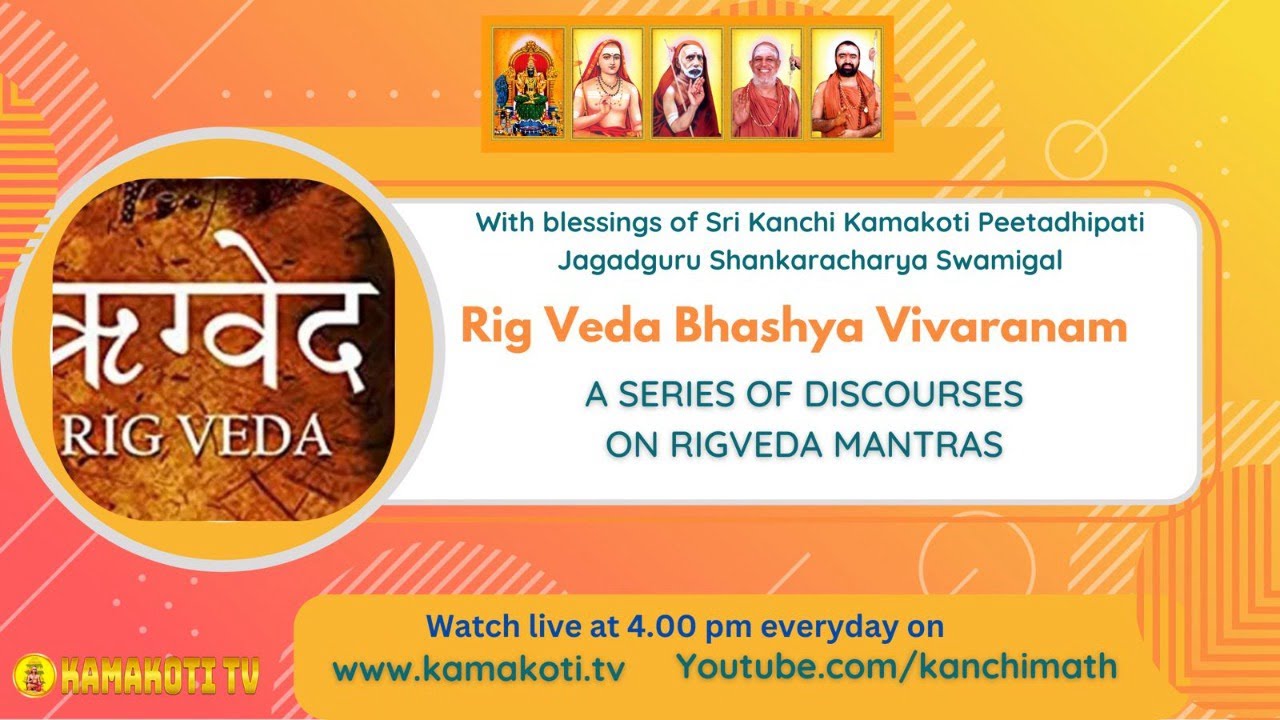 ऋग्वेद
RIG VEDA

With blessings of Sri Kanchi Kamakoti Peetadhipati
Jagadguru Shankaracharya Swamigal

Rig Veda Bhashya Vivaranam

A SERIES OF DISCOURSES
ON RIGVEDA MANTRAS

Watch live at 4.00 pm everyday on
www.kamakoti.tv Youtube.com/kanchimath

KAMAKOTI TV